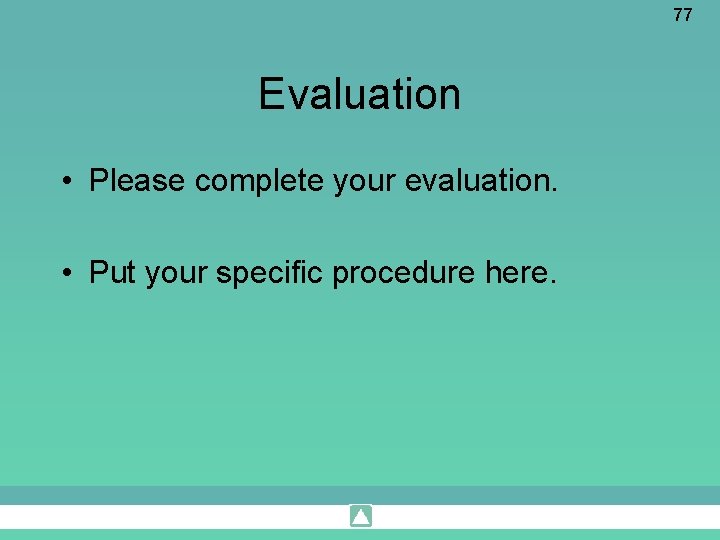 77

Evaluation

• Please complete your evaluation.

• Put your specific procedure here.